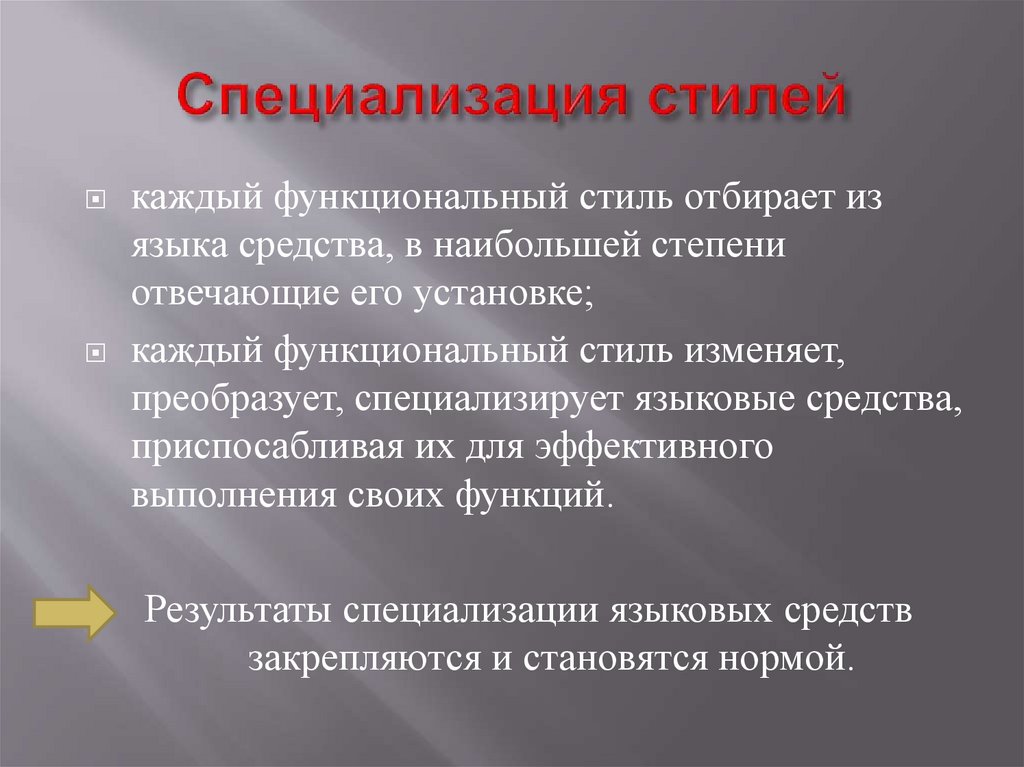 Специализация стилей

каждый функциональный стиль отбирает из языка средства, в наибольшей степени отвечающие его установке;

каждый функциональный стиль изменяет, преобразует, специализирует языковые средства, приспосабливая их для эффективного выполнения своих функций.

Результаты специализации языковых средств закрепляются и становятся нормой.